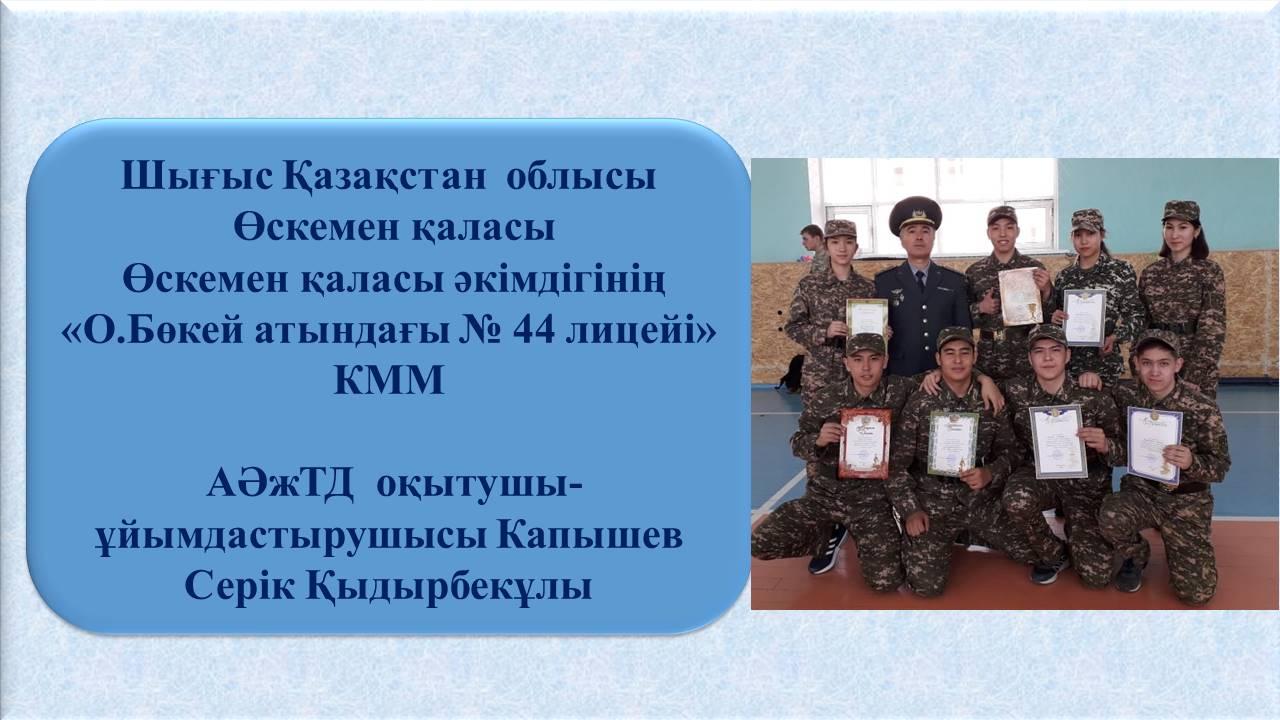 Шығыс Қазақстан облысы
Өскемен қаласы
Өскемен қаласы әкімдігінің
«О.Бөкей атындағы № 44 лицейі»
КММ

АӘжТД оқытушы-ұйымдастырушысы Капышев Серік Қыдырбекұлы